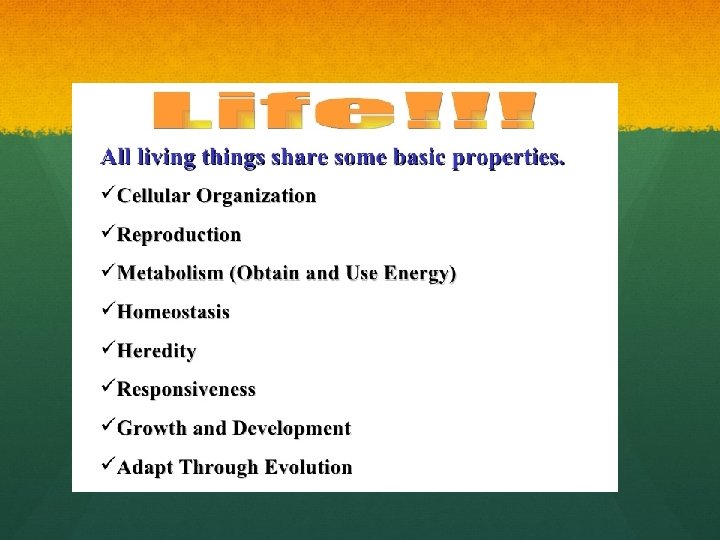 Life!!!

All living things share some basic properties.

✓Cellular Organization

✓Reproduction

✓Metabolism (Obtain and Use Energy)

✓Homeostasis

✓Heredity

✓Responsiveness

✓Growth and Development

✓Adapt Through Evolution